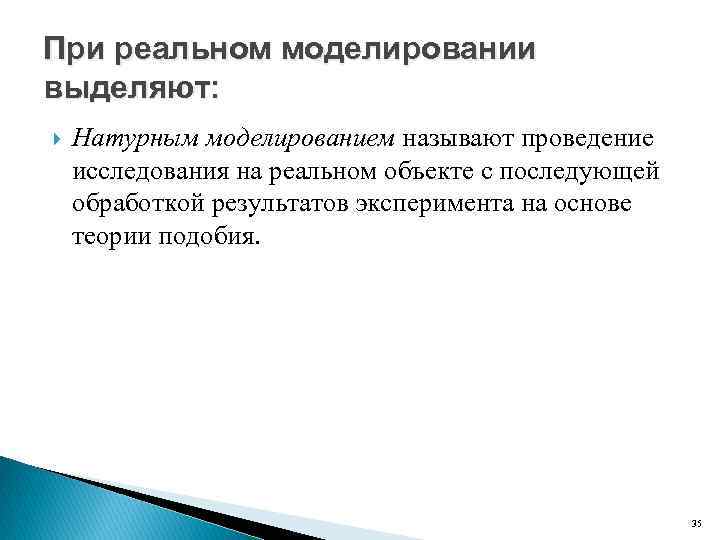 При реальном моделировании выделяют:

Натурным моделированием называют проведение исследования на реальном объекте с последующей обработкой результатов эксперимента на основе теории подобия.

35